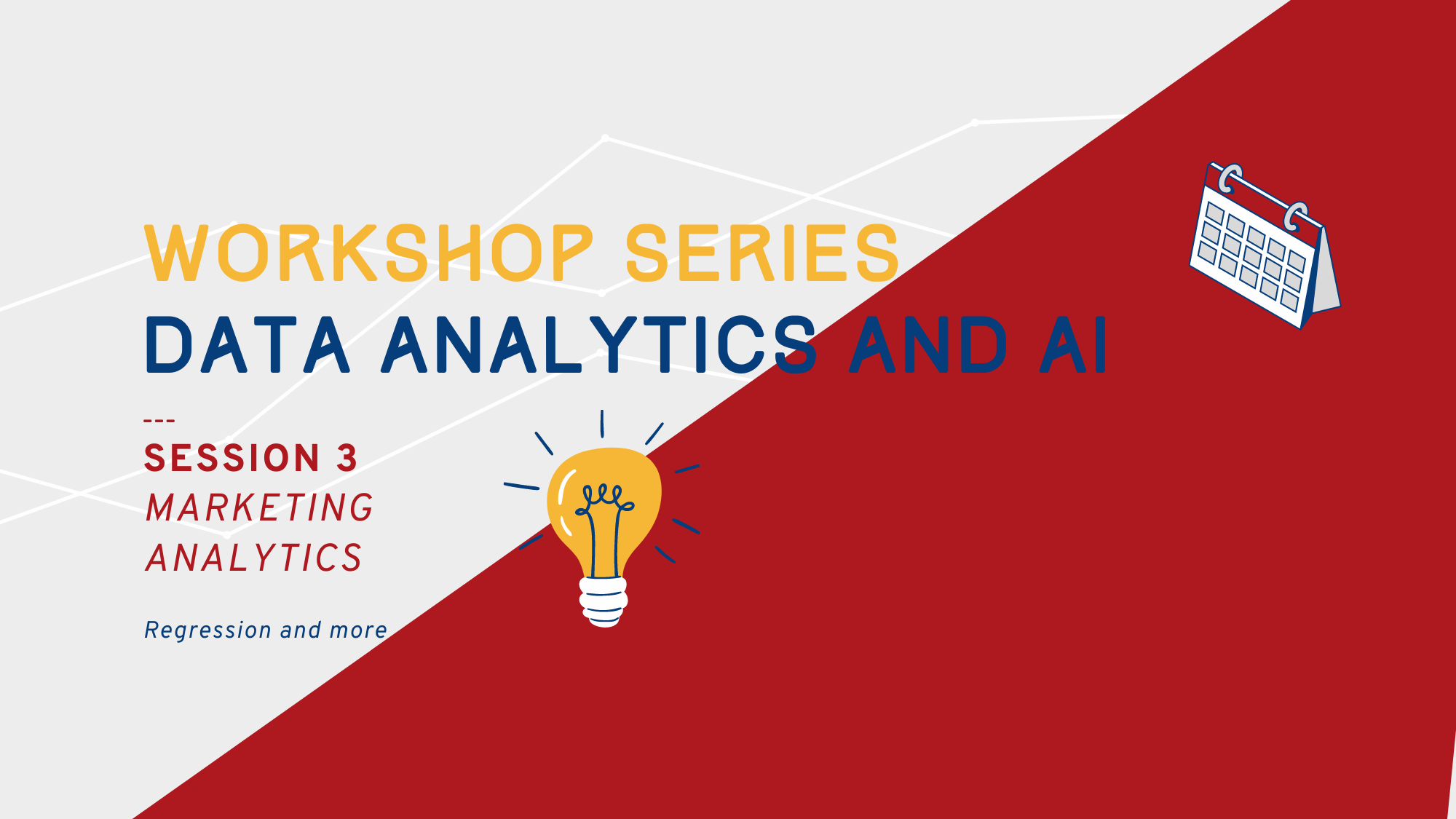 WORKSHOP SERIES
DATA ANALYTICS AND AI

---

SESSION 3
MARKETING ANALYTICS

Regression and more